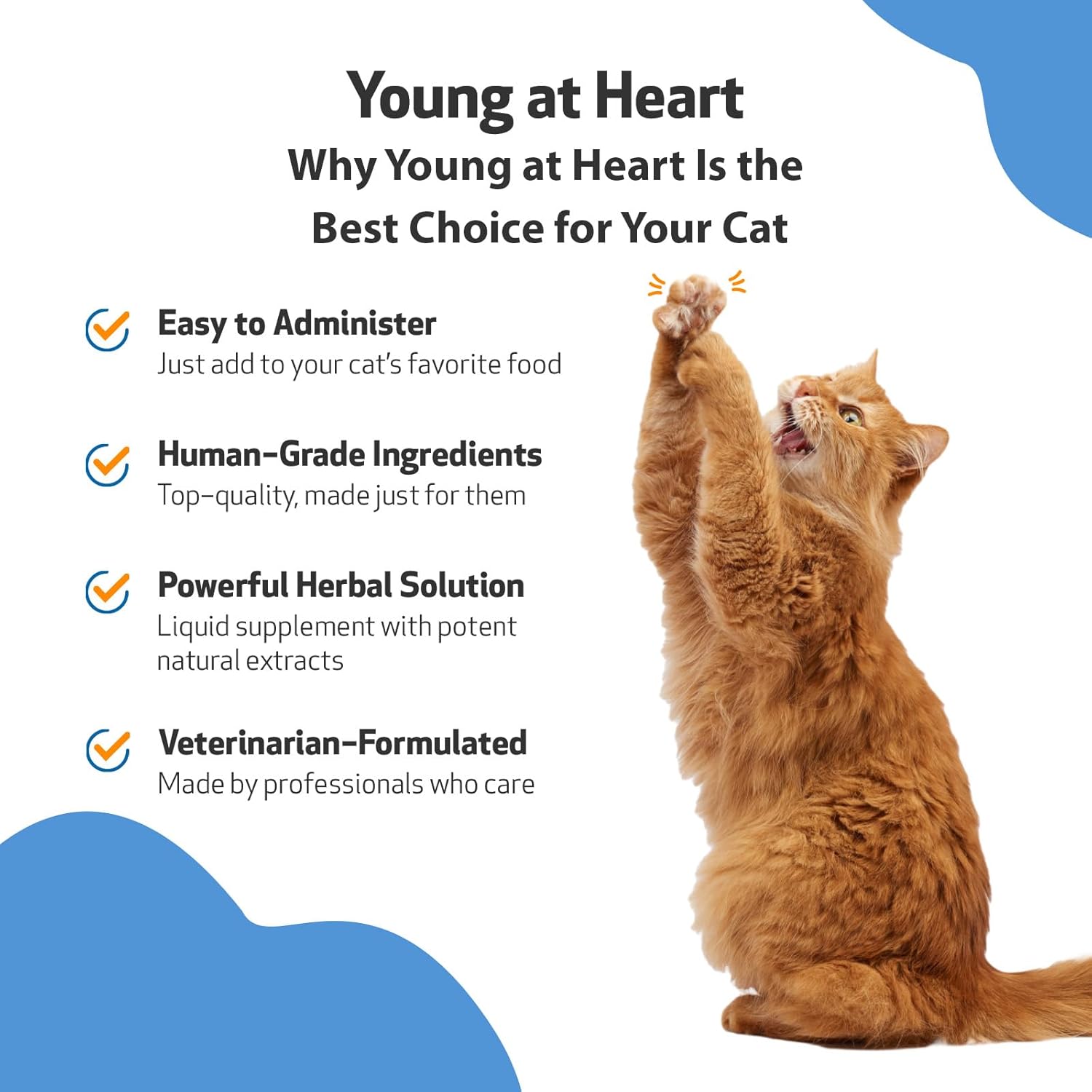 Young at Heart
Why Young at Heart Is the Best Choice for Your Cat

Easy to Administer
Just add to your cat's favorite food

Human-Grade Ingredients
Top-quality, made just for them

Powerful Herbal Solution
Liquid supplement with potent natural extracts

Veterinarian-Formulated
Made by professionals who care